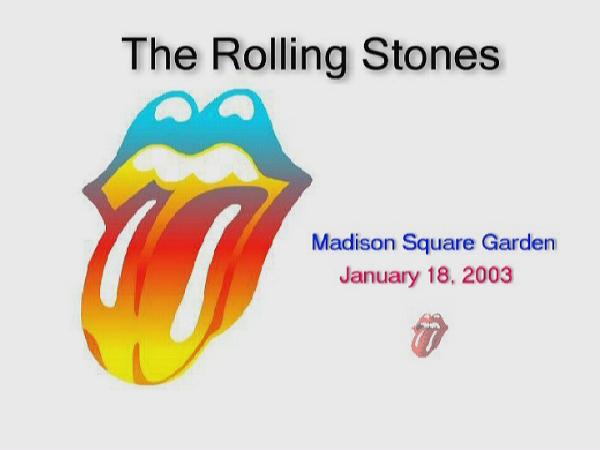 The Rolling Stones

Madison Square Garden
January 18, 2003